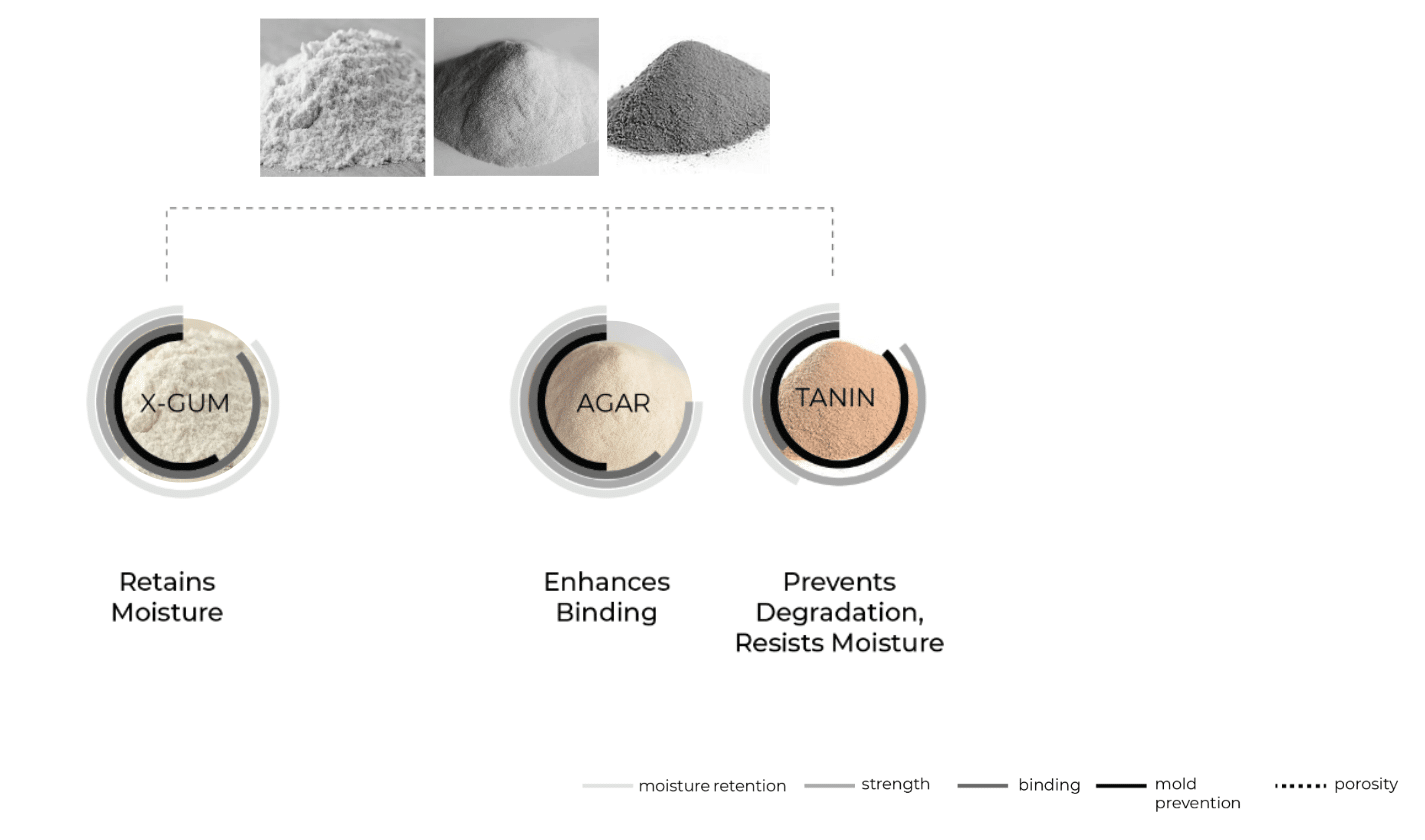 X-GUM

AGAR

TANIN

Retains Moisture

Enhances Binding

Prevents Degradation, Resists Moisture

moisture retention strength binding mold prevention porosity